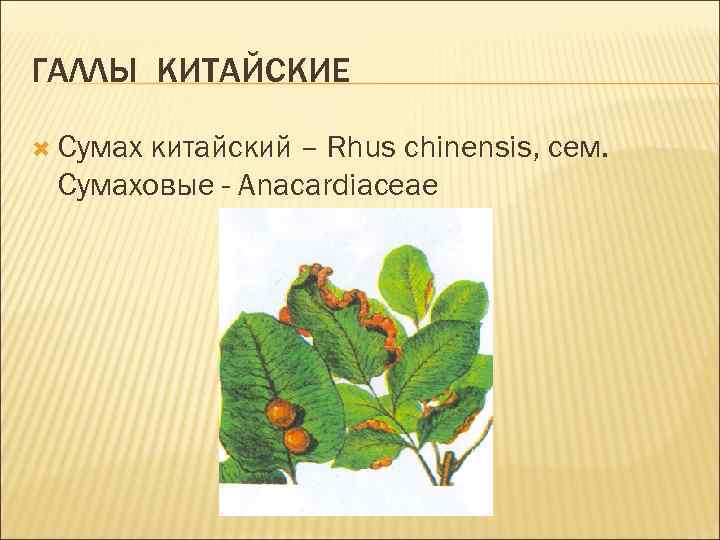 ГАЛЛЫ КИТАЙСКИЕ

Сумах китайский – Rhus chinensis, сем. Сумаховые - Anacardiaceae